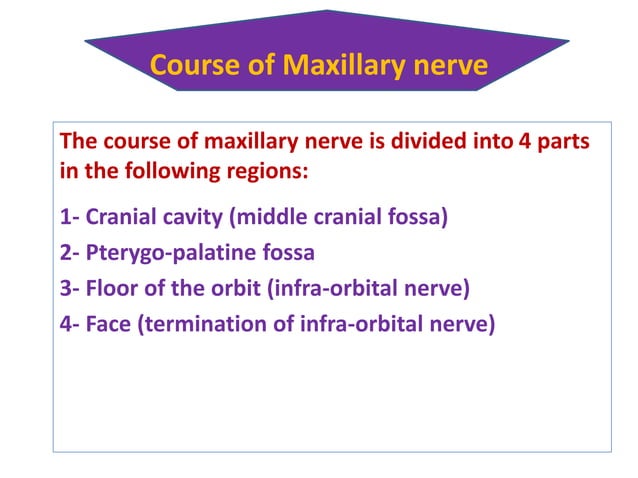 Course of Maxillary nerve

The course of maxillary nerve is divided into 4 parts in the following regions:

1- Cranial cavity (middle cranial fossa)
2- Pterygo-palatine fossa
3- Floor of the orbit (infra-orbital nerve)
4- Face (termination of infra-orbital nerve)